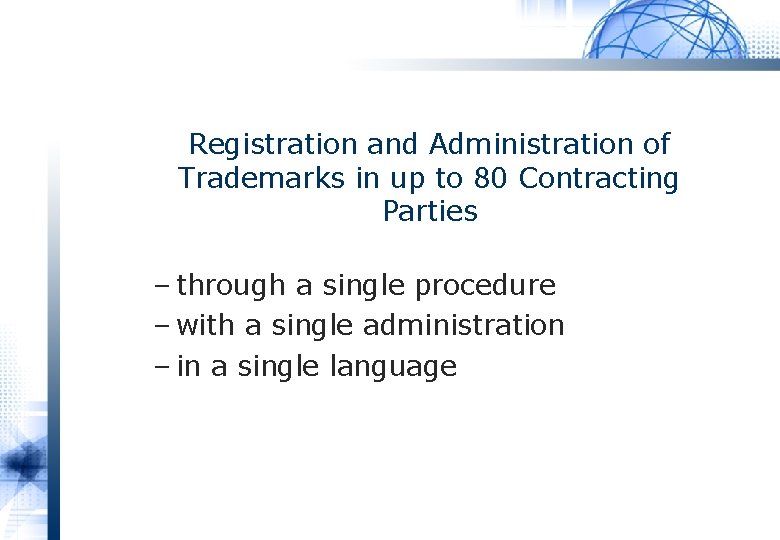 Registration and Administration of Trademarks in up to 80 Contracting Parties

– through a single procedure
– with a single administration
– in a single language